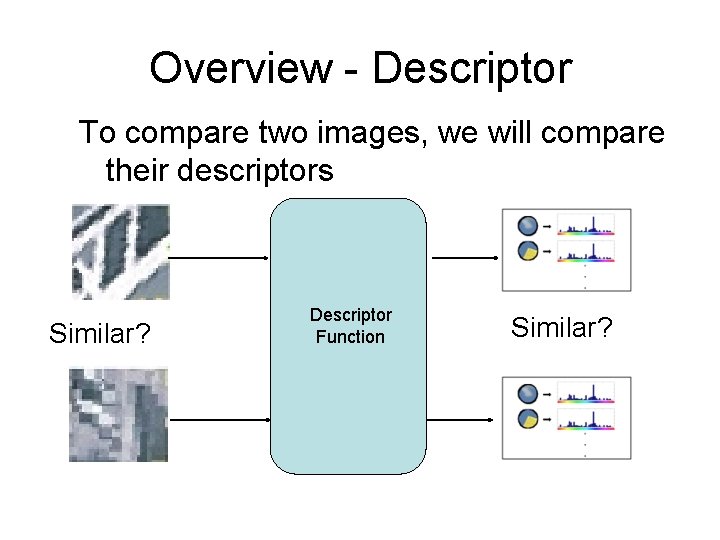 Overview - Descriptor

To compare two images, we will compare their descriptors

Similar?

Descriptor Function

Similar?